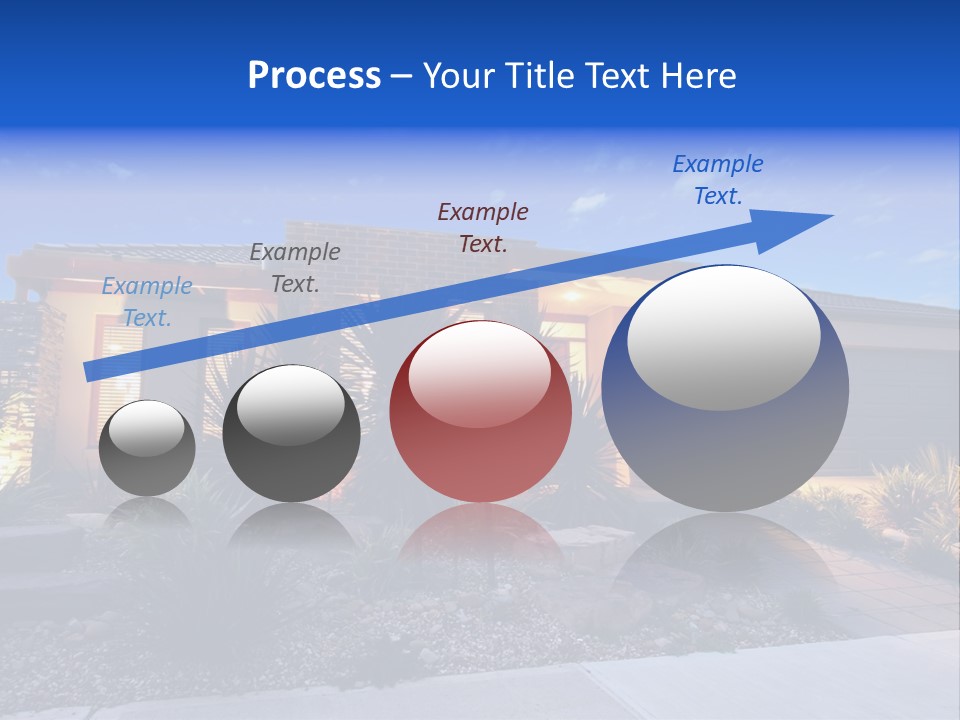 Process – Your Title Text Here

Example Text.

Example Text.

Example Text.

Example Text.